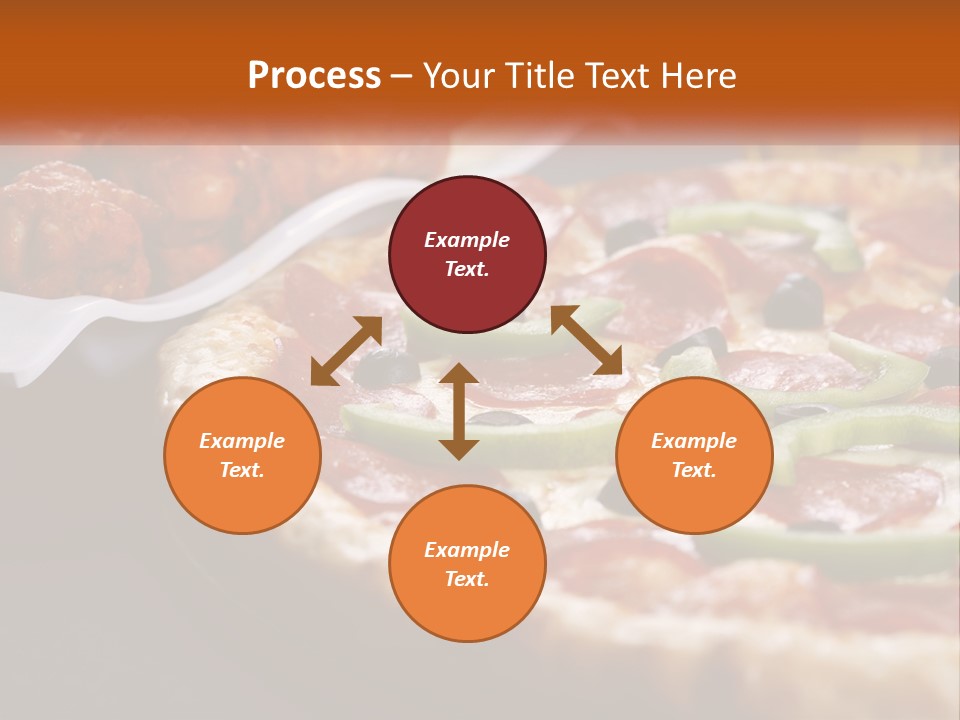 Process – Your Title Text Here

Example Text.

Example Text.

Example Text.

Example Text.